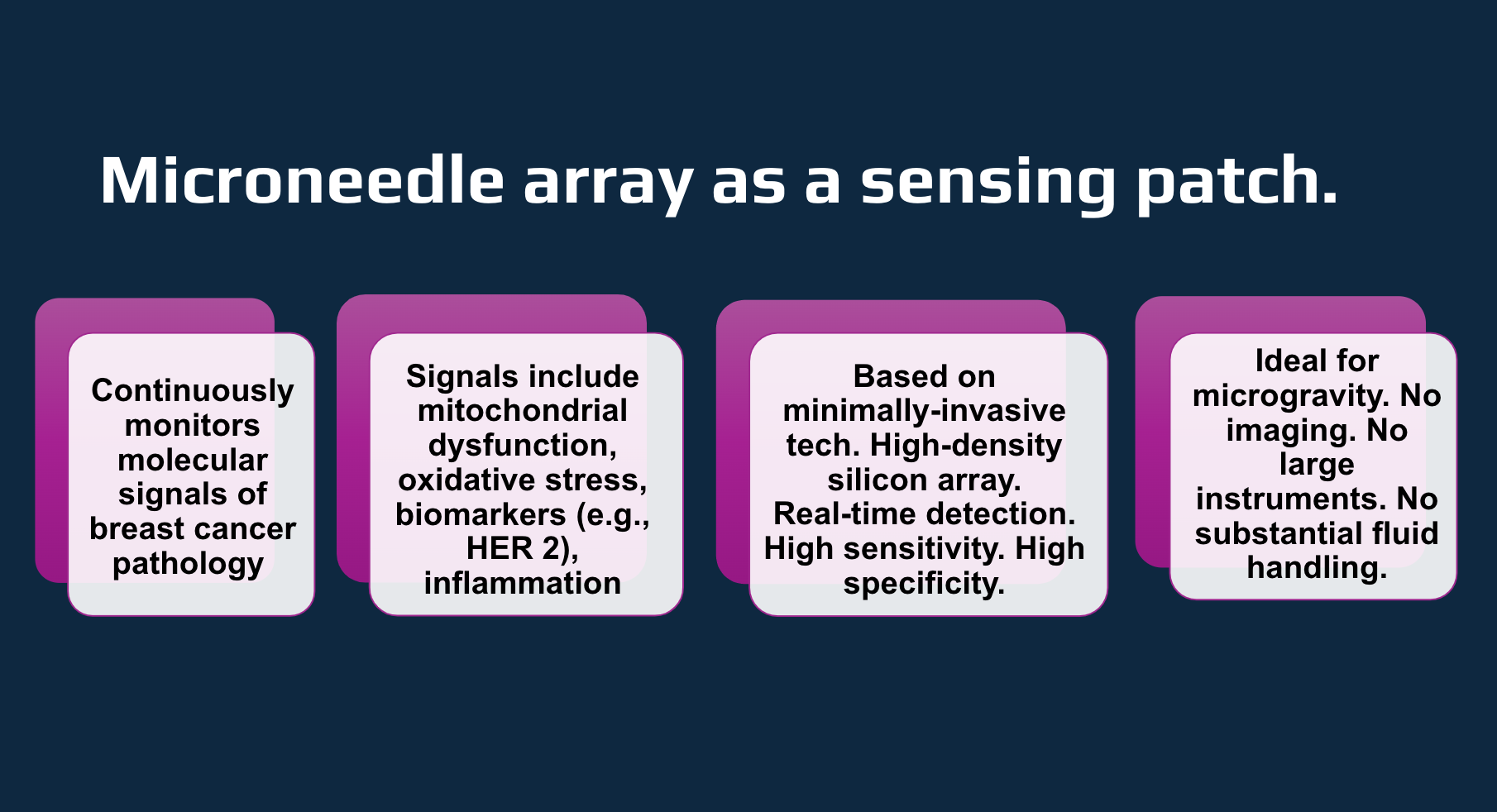 Microneedle array as a sensing patch.

Continuously monitors molecular signals of breast cancer pathology

Signals include mitochondrial dysfunction, oxidative stress, biomarkers (e.g., HER 2), inflammation

Based on minimally-invasive tech. High-density silicon array. Real-time detection. High sensitivity. High specificity.

Ideal for microgravity. No imaging. No large instruments. No substantial fluid handling.